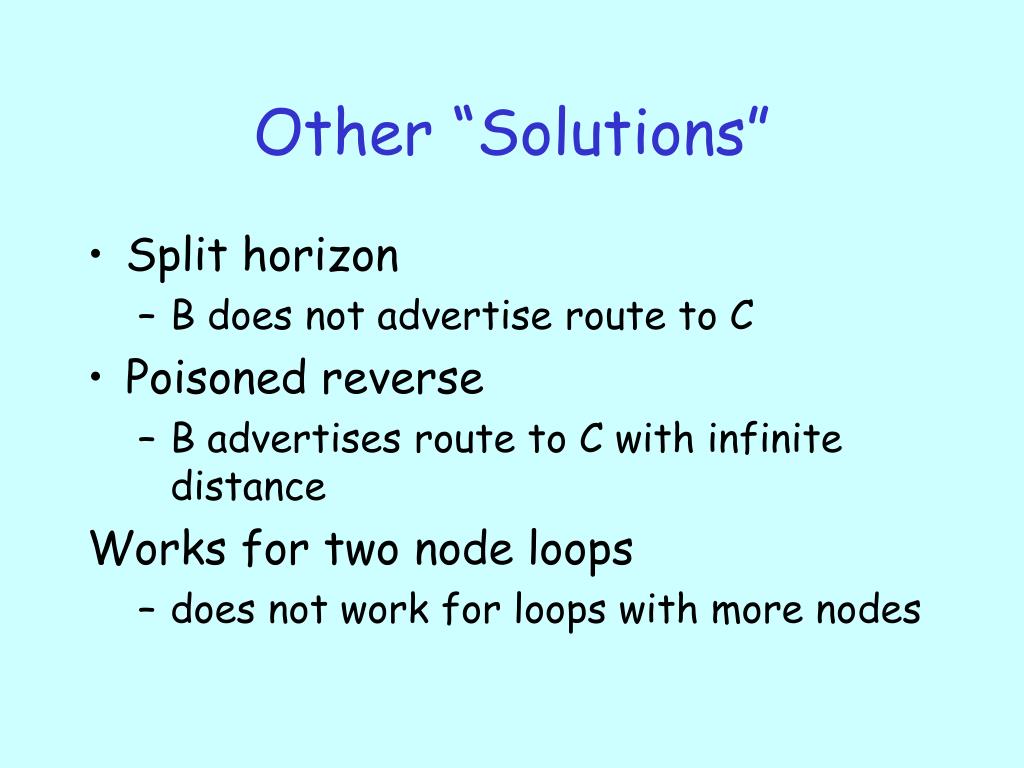 Other “Solutions”

• Split horizon
– B does not advertise route to C
• Poisoned reverse
– B advertises route to C with infinite distance

Works for two node loops
– does not work for loops with more nodes